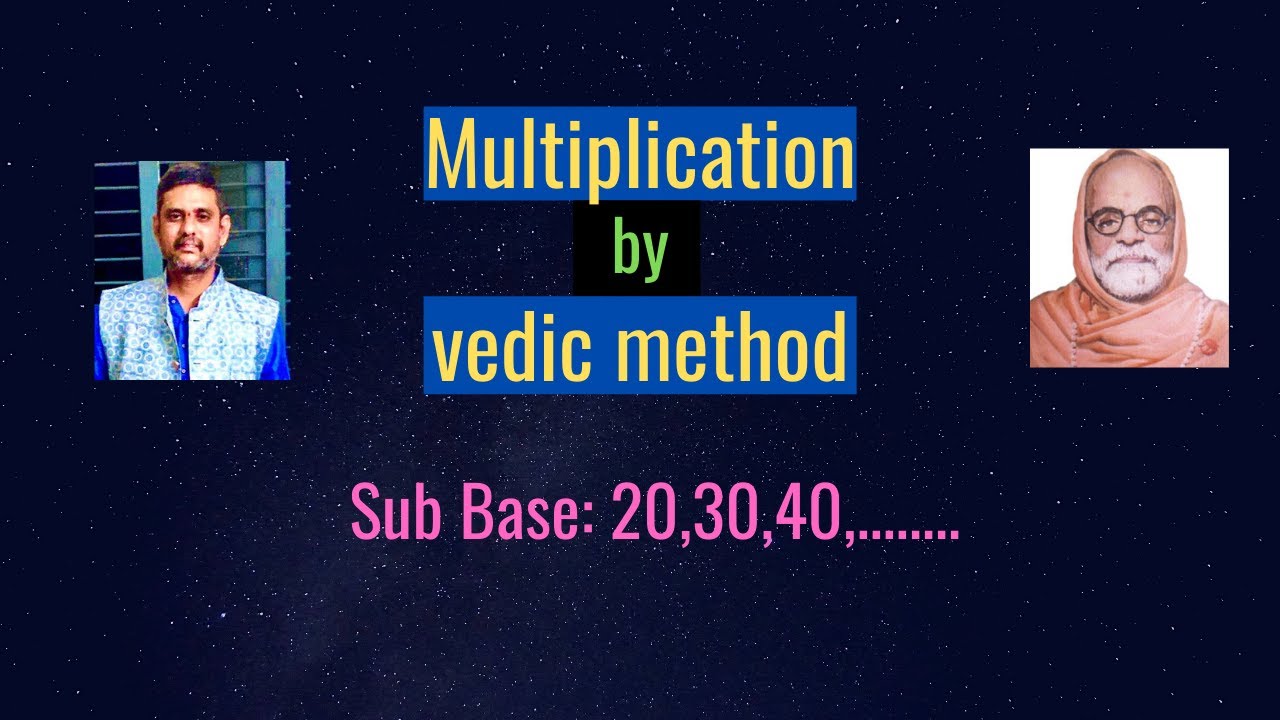 Multiplication
by
vedic method

Sub Base: 20,30,40,........